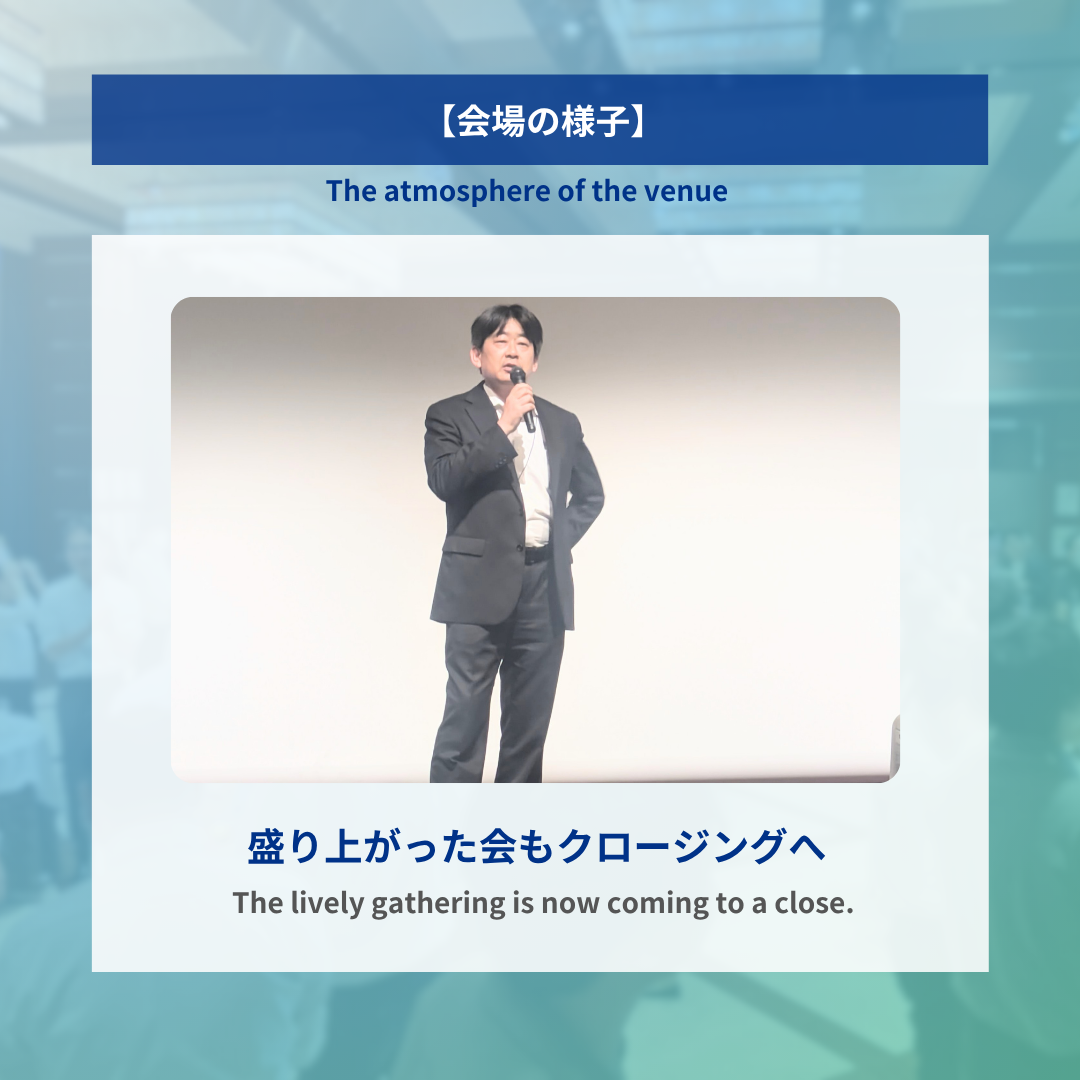 【会場の様子】

The atmosphere of the venue

盛り上がった会もクロージングへ

The lively gathering is now coming to a close.